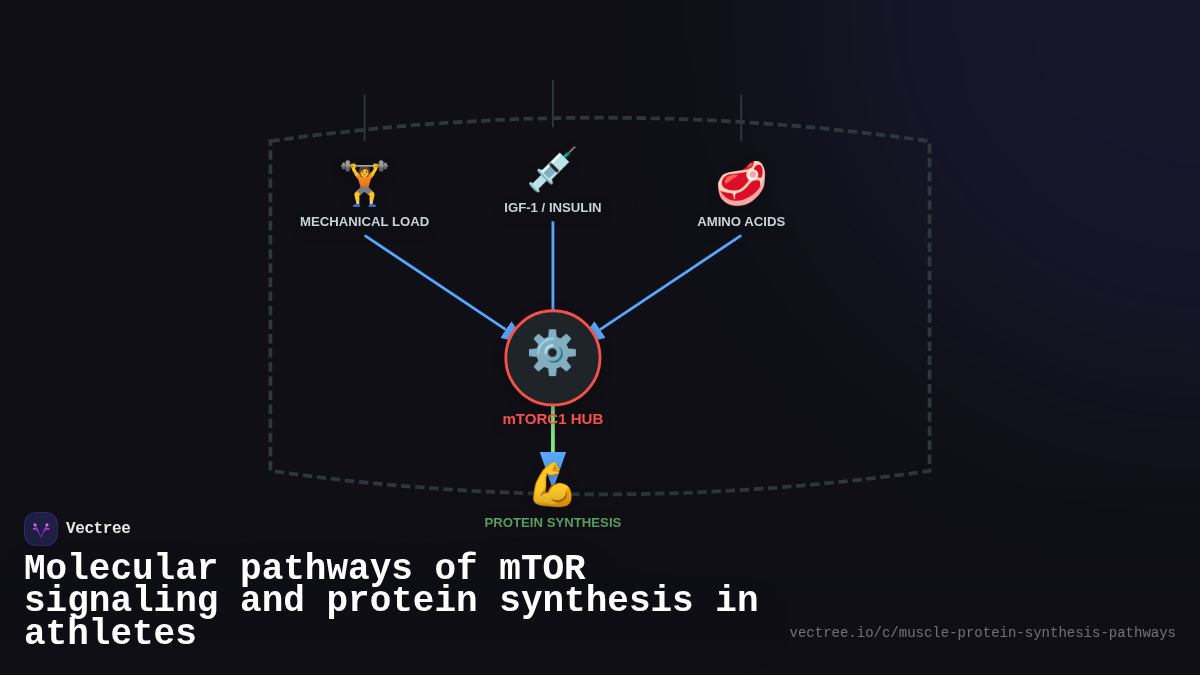 MECHANICAL LOAD

IGF-1 / INSULIN

AMINO ACIDS

mTORC1 HUB

PROTEIN SYNTHESIS

Vectree

Molecular pathways of mTOR signaling and protein synthesis in athletes

vectree.io/c/muscle-protein-synthesis-pathways